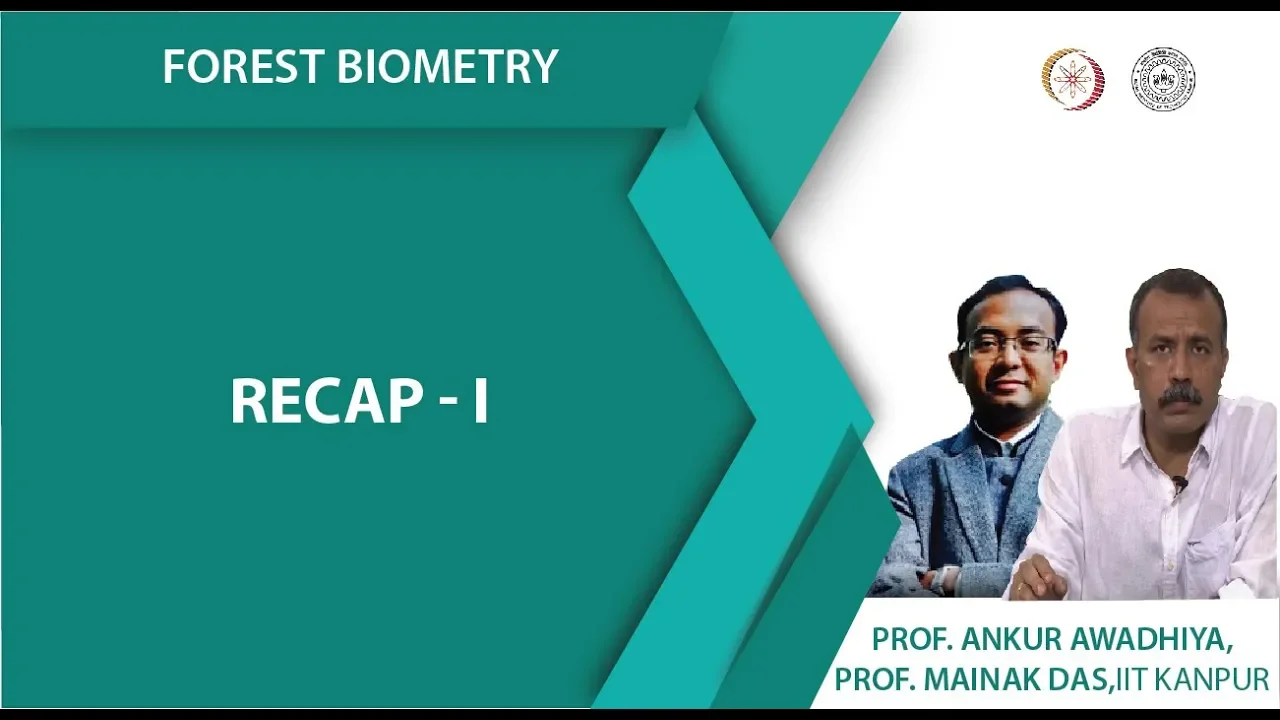 FOREST BIOMETRY

RECAP - I

PROF. ANKUR AWADHIYA,
PROF. MAINAK DAS,IIT KANPUR